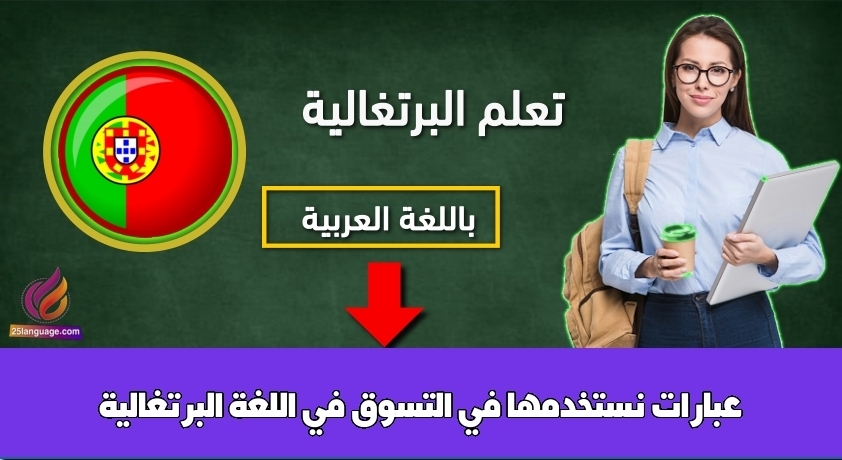 تعلم البرتغالية

باللغة العربية

25language.com

عبارات نستخدمها في التسوق في اللغة البرتغالية